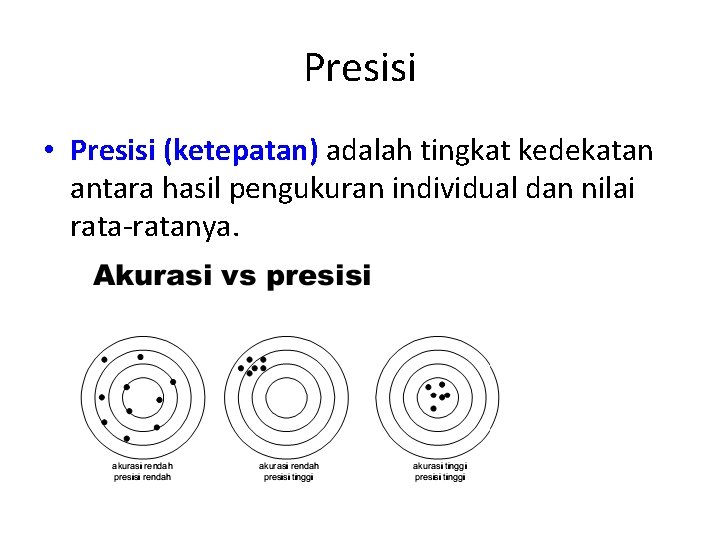 Presisi

• Presisi (ketepatan) adalah tingkat kedekatan antara hasil pengukuran individual dan nilai rata-ratanya.

Akurasi vs presisi

akurasi rendah
presisi rendah

akurasi rendah
presisi tinggi

akurasi tinggi
presisi tinggi